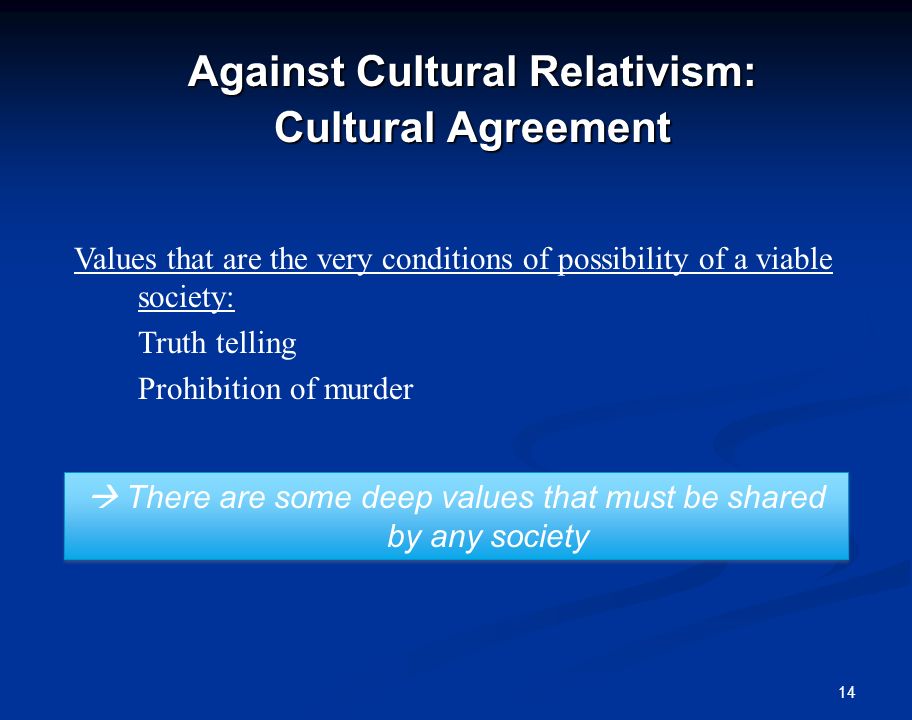 Against Cultural Relativism:
Cultural Agreement

Values that are the very conditions of possibility of a viable society:

Truth telling

Prohibition of murder

→ There are some deep values that must be shared by any society

14